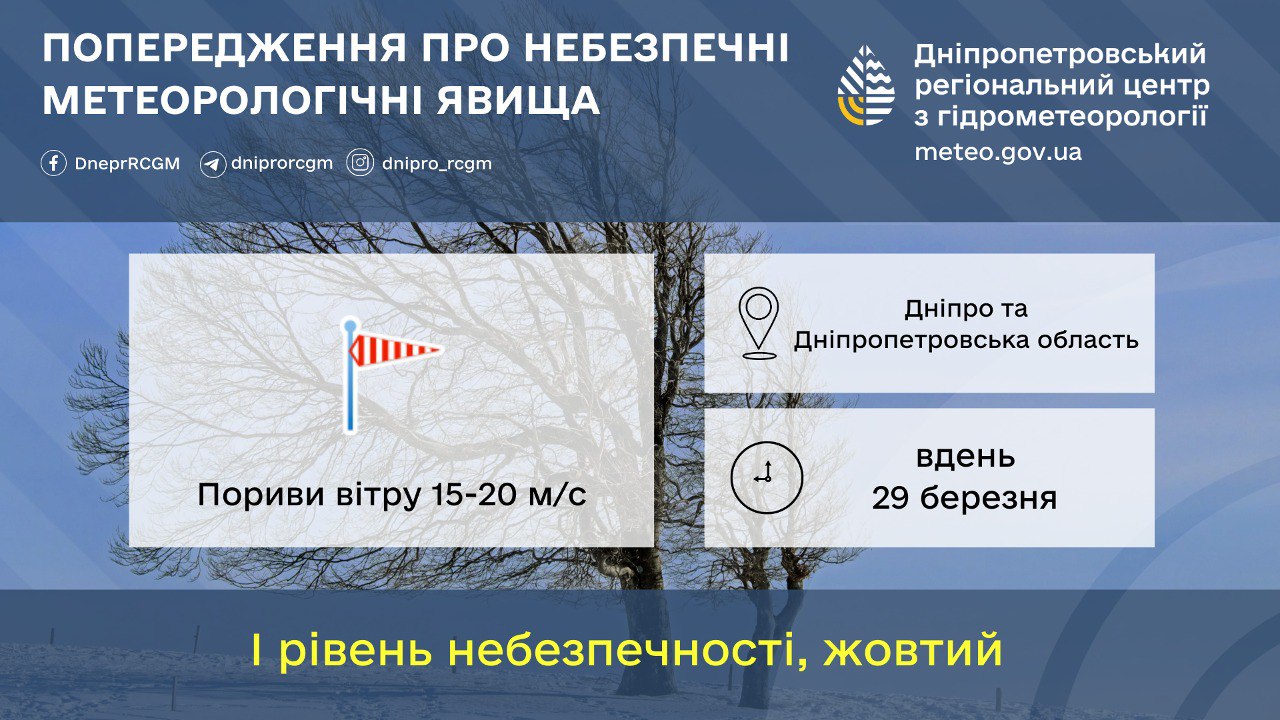 ПОПЕРЕДЖЕННЯ ПРО НЕБЕЗПЕЧНІ МЕТЕОРОЛОГІЧНІ ЯВИЩА

DneprRCGM dniprorcgm dnipro_rcgm

Дніпропетровський регіональний центр з гідрометеорології
meteo.gov.ua

Пориви вітру 15-20 м/с

Дніпро та Дніпропетровська область

вдень
29 березня

I рівень небезпечності, жовтий